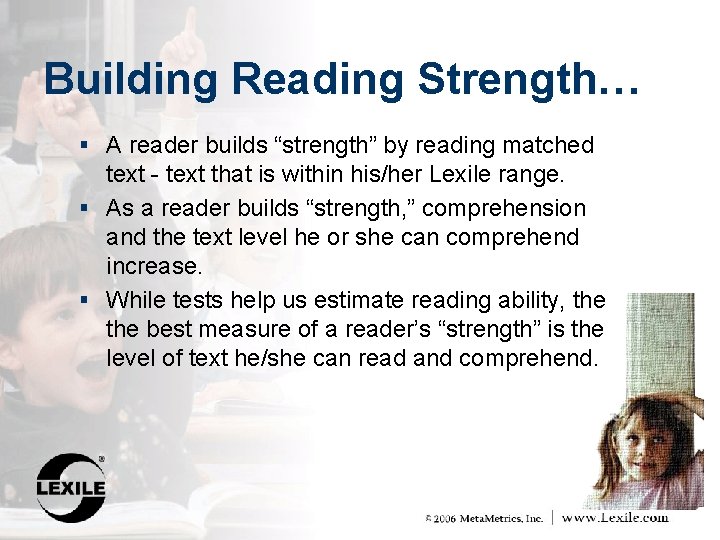 Building Reading Strength…

▪ A reader builds “strength” by reading matched text - text that is within his/her Lexile range.

▪ As a reader builds “strength,” comprehension and the text level he or she can comprehend increase.

▪ While tests help us estimate reading ability, the the best measure of a reader’s “strength” is the level of text he/she can read and comprehend.

LEXILE®

© 2006 MetaMetrics, Inc. | www.Lexile.com